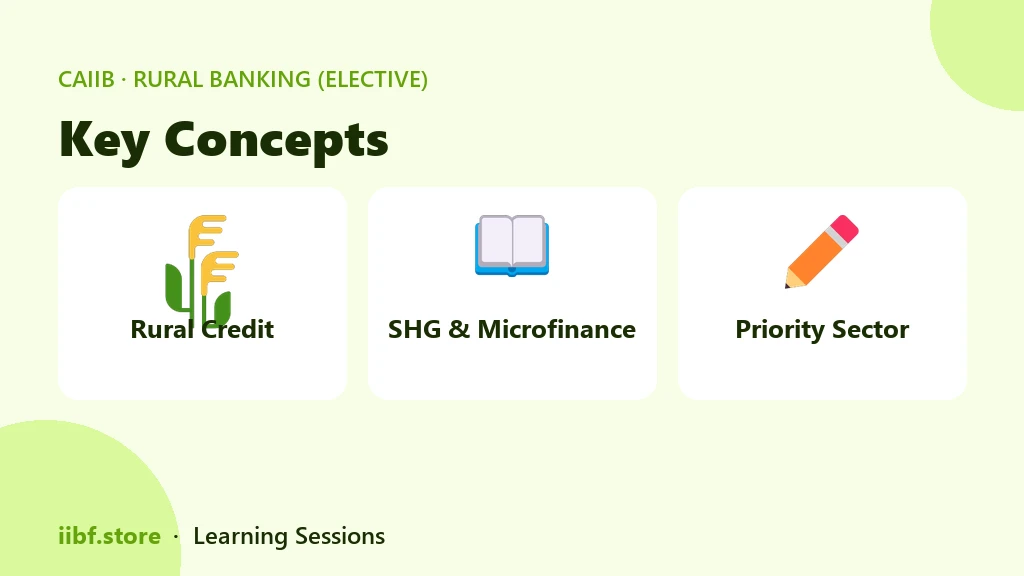 CAIIB · RURAL BANKING (ELECTIVE)

Key Concepts

Rural Credit

SHG & Microfinance

Priority Sector

iibf.store · Learning Sessions